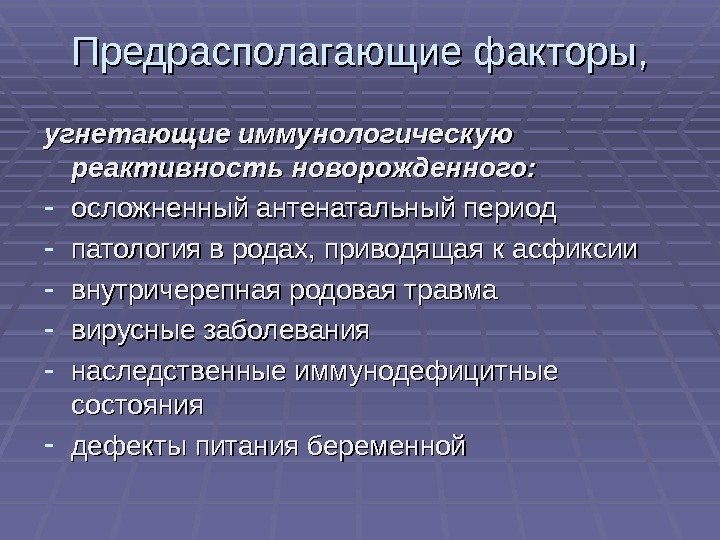 Предрасполагающие факторы,

угнетающие иммунологическую реактивность новорожденного:

- осложненный антенатальный период
- патология в родах, приводящая к асфиксии
- внутричерепная родовая травма
- вирусные заболевания
- наследственные иммунодефицитные состояния
- дефекты питания беременной